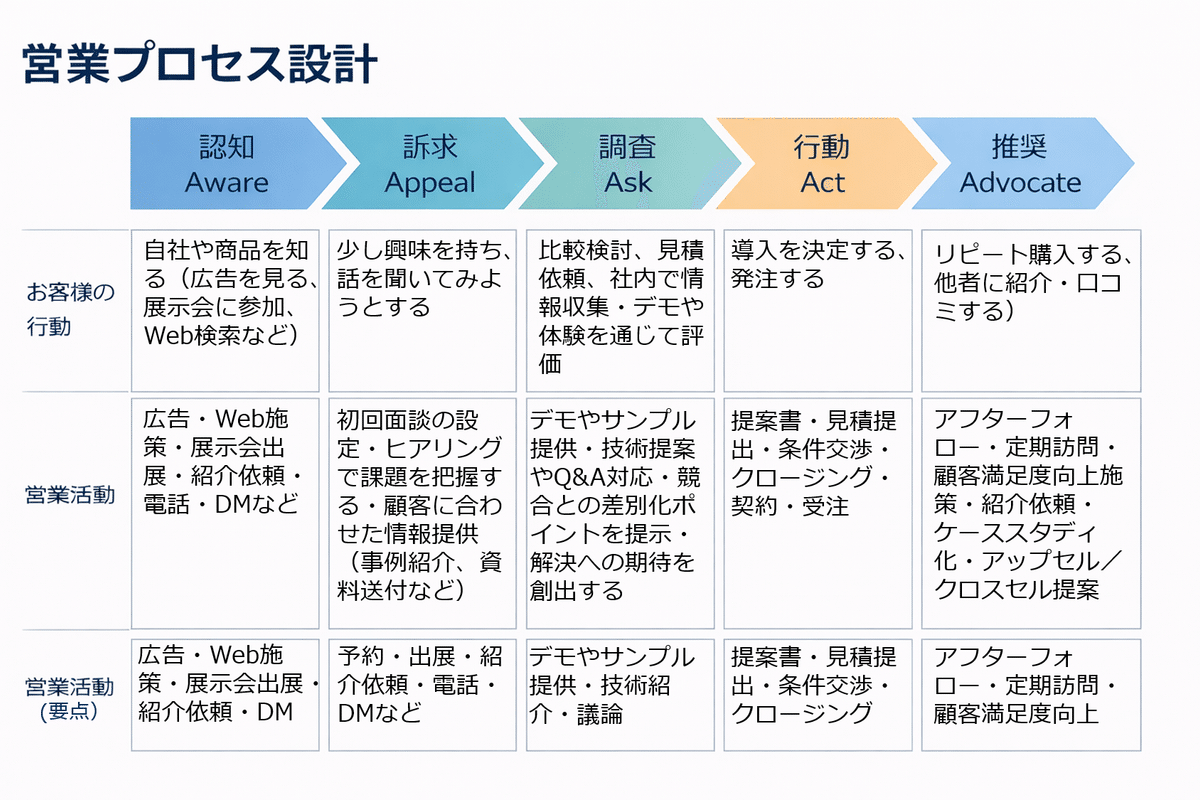 営業プロセス設計

| | 認知 Aware | 訴求 Appeal | 調査 Ask | 行動 Act | 推奨 Advocate |
|---|---|---|---|---|---|
| お客様の行動 | 自社や商品を知る（広告を見る、展示会に参加、Web検索など） | 少し興味を持ち、話を聞いてみようとする | 比較検討、見積依頼、社内で情報収集・デモや体験を通じて評価 | 導入を決定する、発注する | リピート購入する、他者に紹介・口コミする） |
| 営業活動 | 広告・Web施策・展示会出展・紹介依頼・電話・DMなど | 初回面談の設定・ヒアリングで課題を把握する・顧客に合わせた情報提供（事例紹介、資料送付など） | デモやサンプル提供・技術提案やQ&A対応・競合との差別化ポイントを提示・解決への期待を創出する | 提案書・見積提出・条件交渉・クロージング・契約・受注 | アフターフォロー・定期訪問・顧客満足度向上施策・紹介依頼・ケーススタディ化・アップセル／クロスセル提案 |
| 営業活動（要点） | 広告・Web施策・展示会出展・紹介依頼・DM | 予約・出展・紹介依頼・電話・DMなど | デモやサンプル提供・技術紹介・議論 | 提案書・見積提出・条件交渉・クロージング | アフターフォロー・定期訪問・顧客満足度向上 |